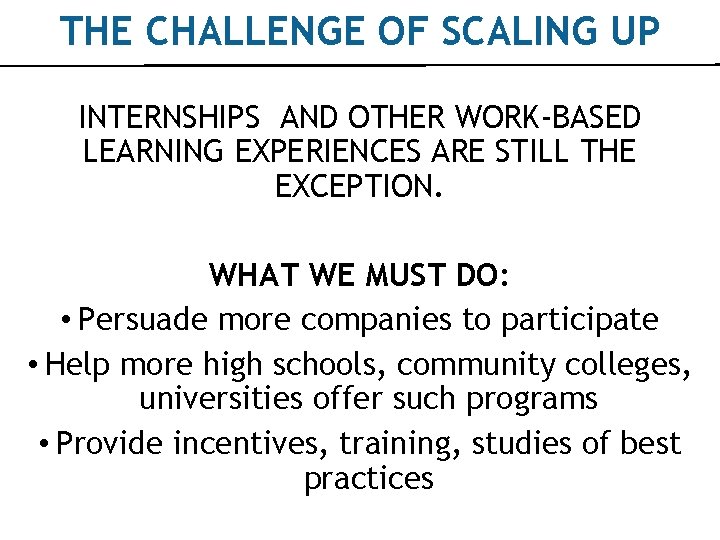 THE CHALLENGE OF SCALING UP

INTERNSHIPS AND OTHER WORK-BASED LEARNING EXPERIENCES ARE STILL THE EXCEPTION.

WHAT WE MUST DO:

• Persuade more companies to participate
• Help more high schools, community colleges, universities offer such programs
• Provide incentives, training, studies of best practices